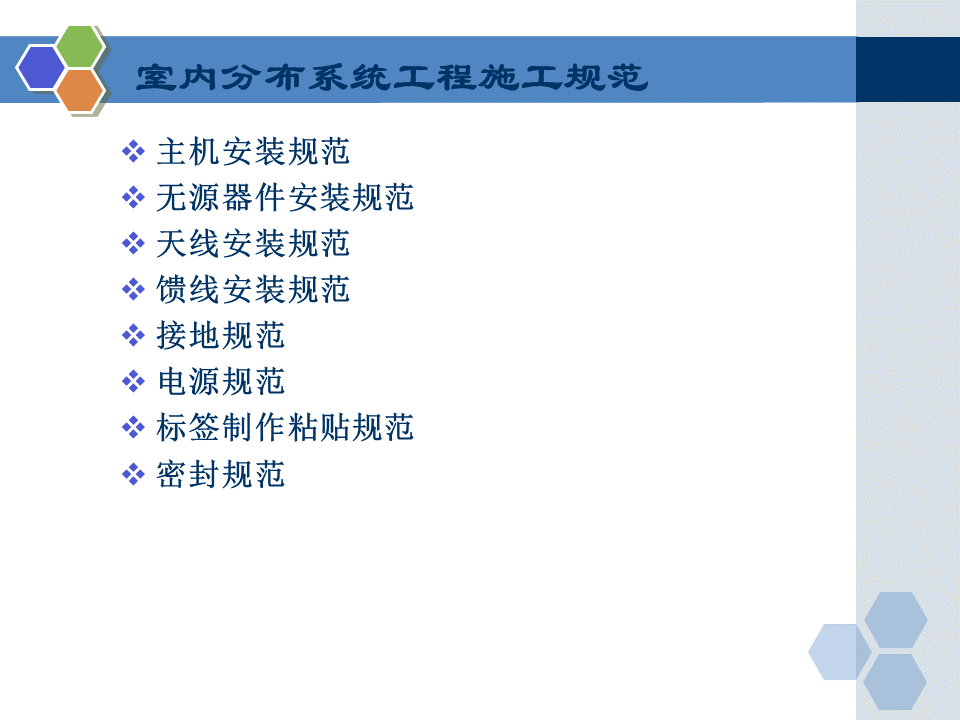 室内分布系统工程施工规范

❖ 主机安装规范
❖ 无源器件安装规范
❖ 天线安装规范
❖ 馈线安装规范
❖ 接地规范
❖ 电源规范
❖ 标签制作粘贴规范
❖ 密封规范